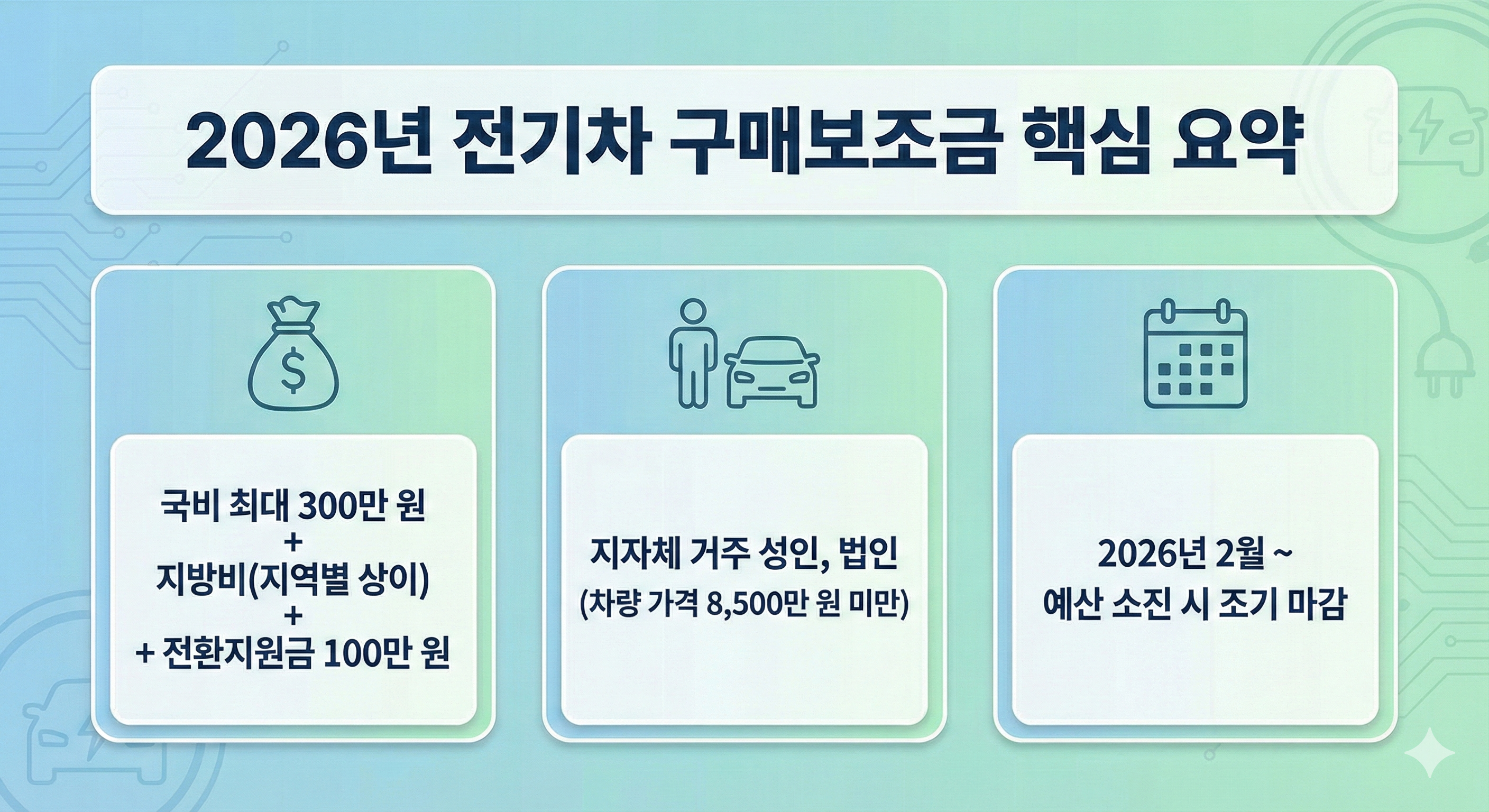 2026년 전기차 구매보조금 핵심 요약

$

국비 최대 300만 원
+
지방비(지역별 상이)
+
+ 전환지원금 100만 원

지자체 거주 성인, 법인
(차량 가격 8,500만 원 미만)

2026년 2월 ~
예산 소진 시 조기 마감